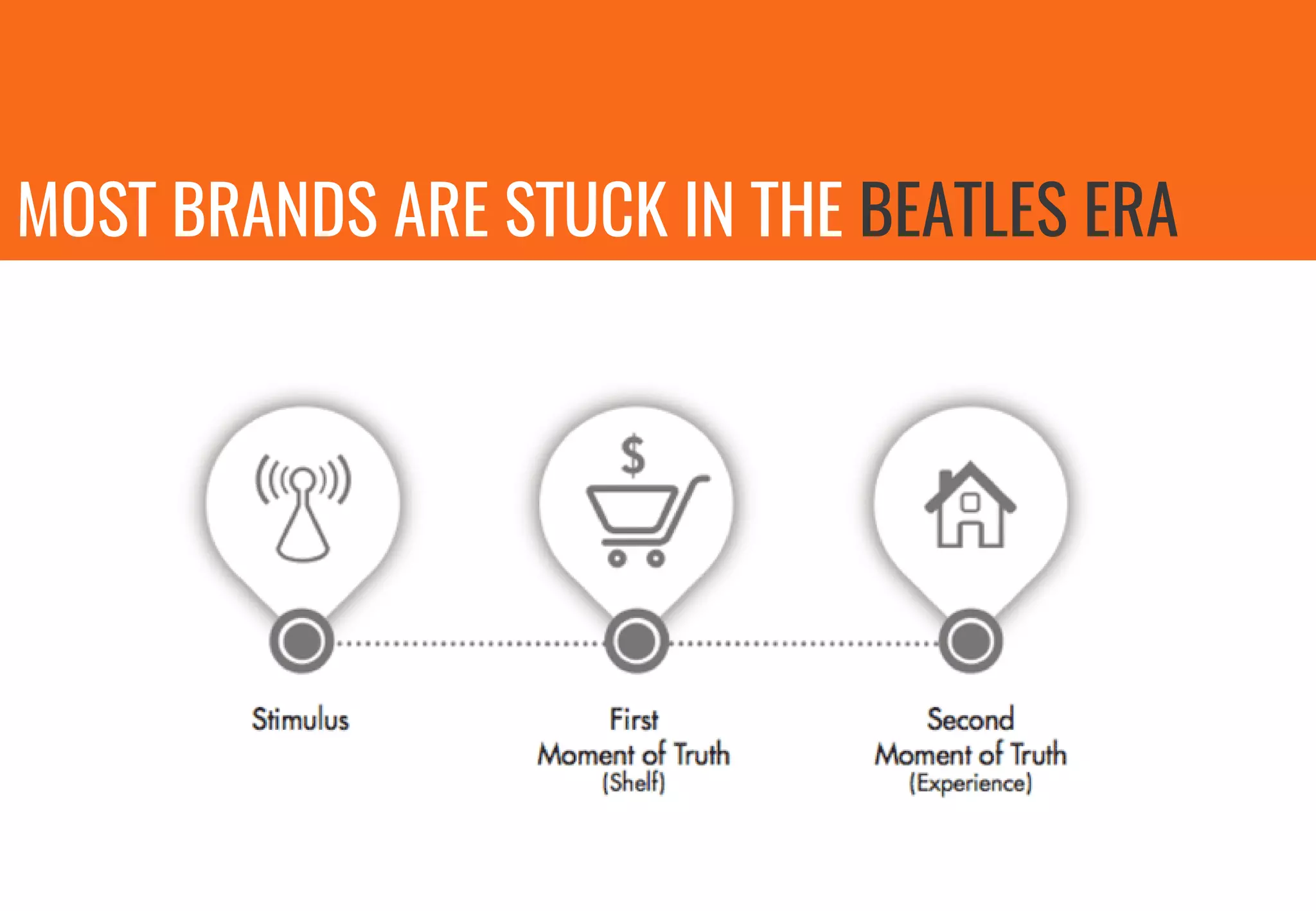 MOST BRANDS ARE STUCK IN THE BEATLES ERA

$

Stimulus

First
Moment of Truth
(Shelf)

Second
Moment of Truth
(Experience)